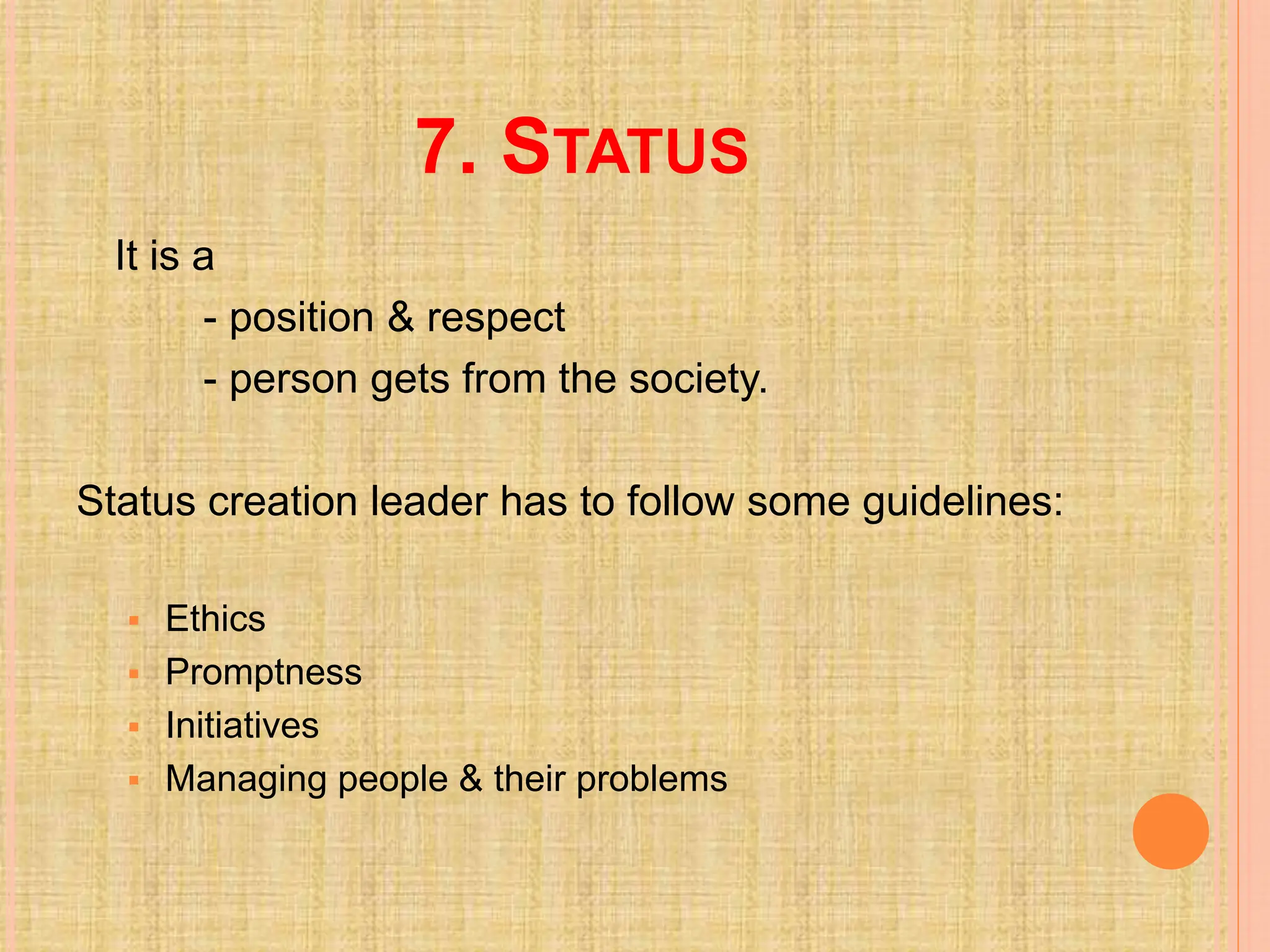 7. STATUS

It is a
- position & respect
- person gets from the society.

Status creation leader has to follow some guidelines:

- Ethics
- Promptness
- Initiatives
- Managing people & their problems